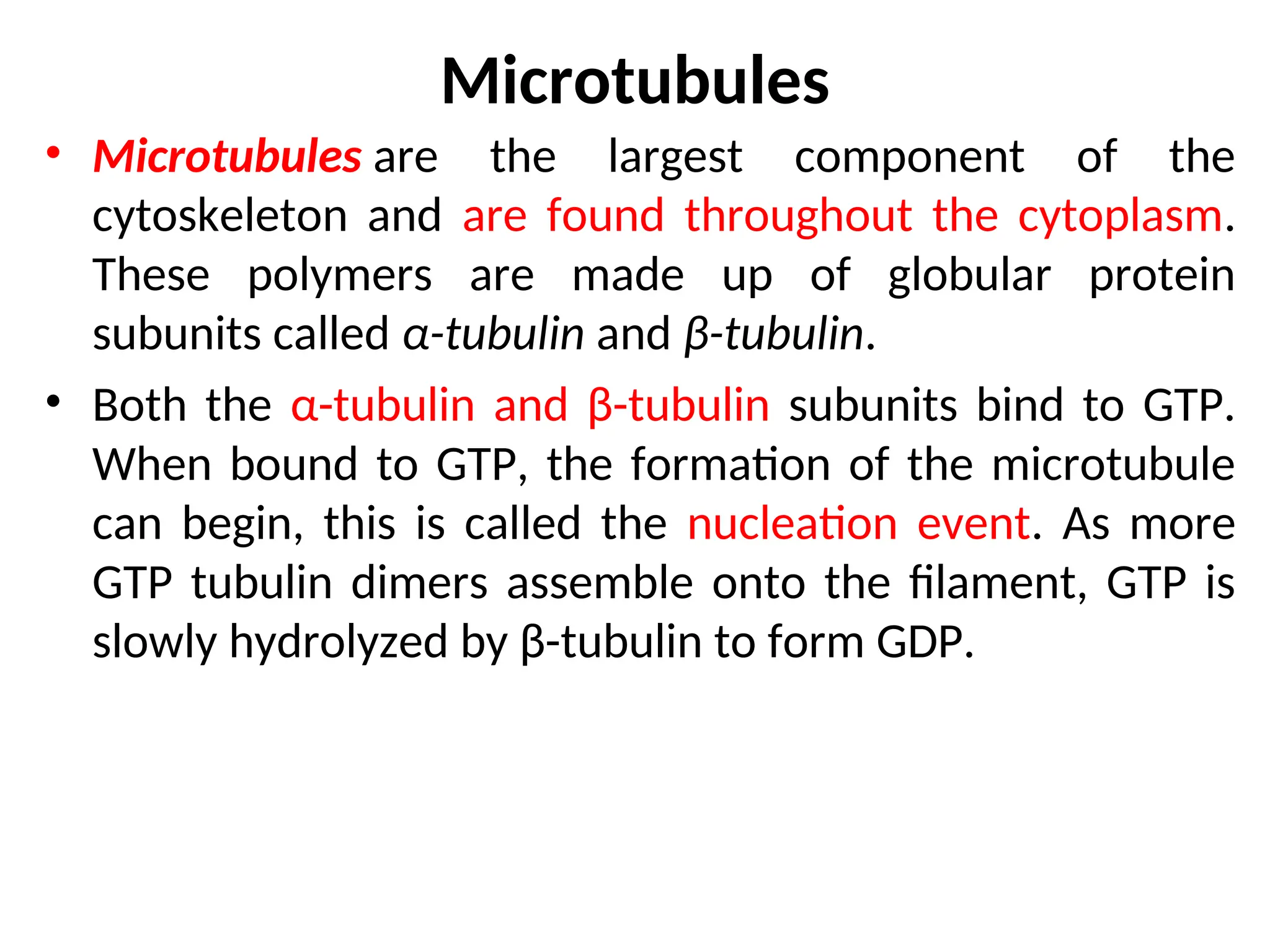 Microtubules

• Microtubules are the largest component of the cytoskeleton and are found throughout the cytoplasm. These polymers are made up of globular protein subunits called α-tubulin and β-tubulin.

• Both the α-tubulin and β-tubulin subunits bind to GTP. When bound to GTP, the formation of the microtubule can begin, this is called the nucleation event. As more GTP tubulin dimers assemble onto the filament, GTP is slowly hydrolyzed by β-tubulin to form GDP.